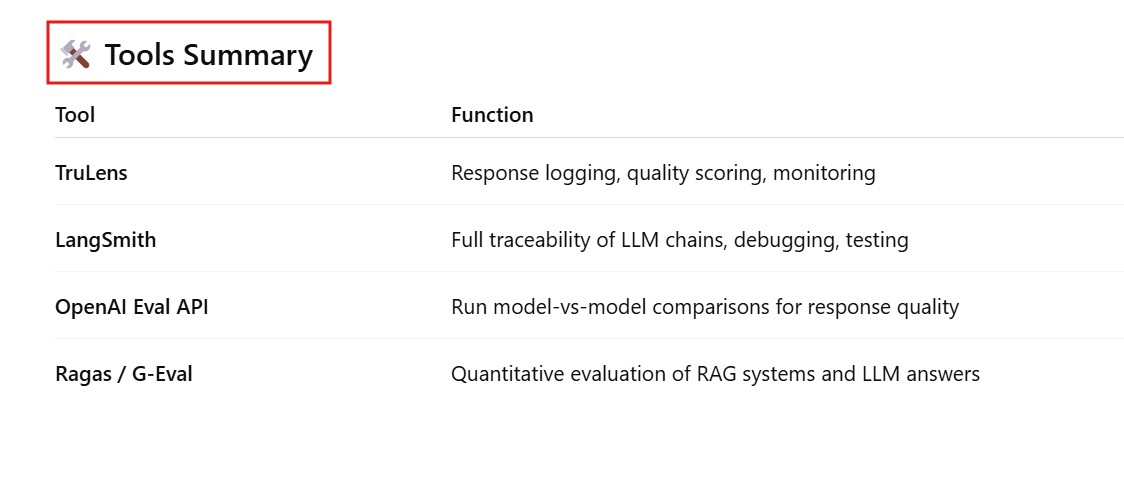 🛠️ Tools Summary

| Tool | Function |
|---|---|
| TruLens | Response logging, quality scoring, monitoring |
| LangSmith | Full traceability of LLM chains, debugging, testing |
| OpenAI Eval API | Run model-vs-model comparisons for response quality |
| Ragas / G-Eval | Quantitative evaluation of RAG systems and LLM answers |